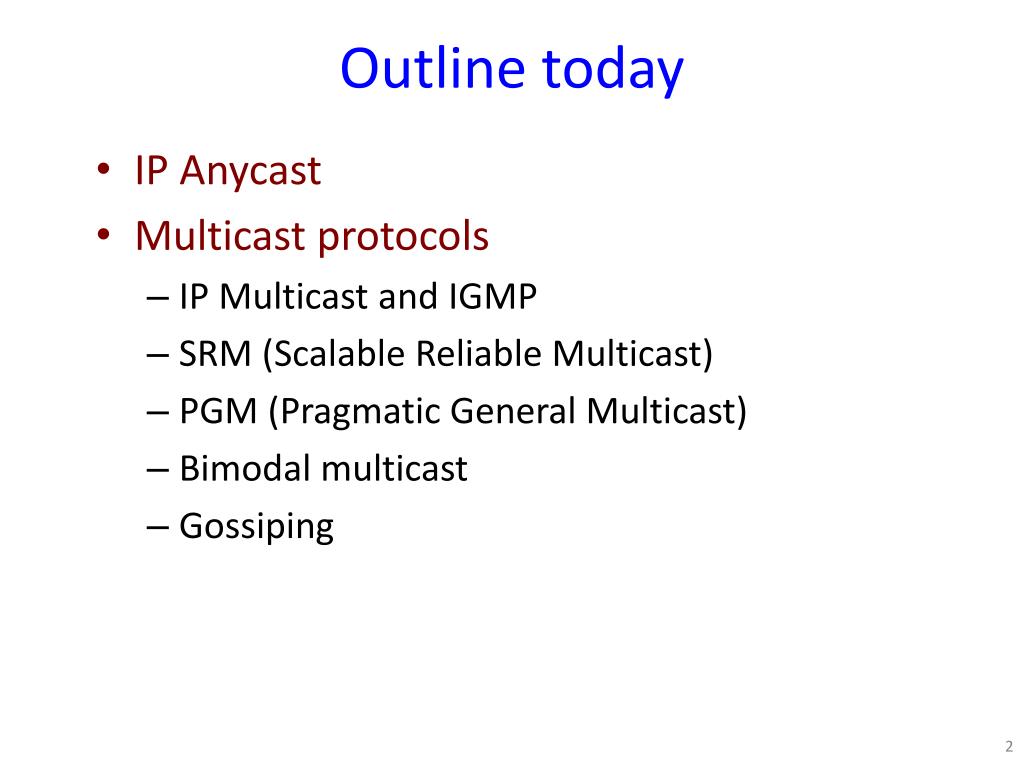 Outline today

• IP Anycast
• Multicast protocols
– IP Multicast and IGMP
– SRM (Scalable Reliable Multicast)
– PGM (Pragmatic General Multicast)
– Bimodal multicast
– Gossiping

2